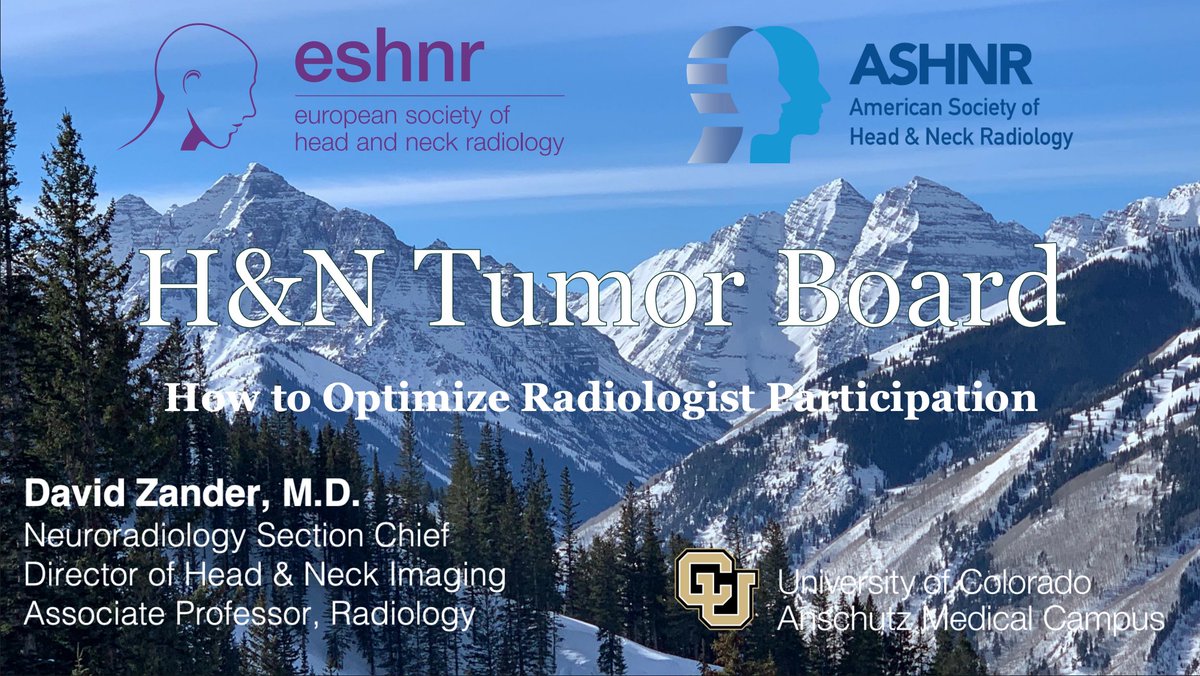 eshnr
european society of
head and neck radiology

ASHNR
American Society of
Head & Neck Radiology

H&N Tumor Board

How to Optimize Radiologist Participation

David Zander, M.D.
Neuroradiology Section Chief
Director of Head & Neck Imaging
Associate Professor, Radiology

CU
University of Colorado
Anschutz Medical Campus